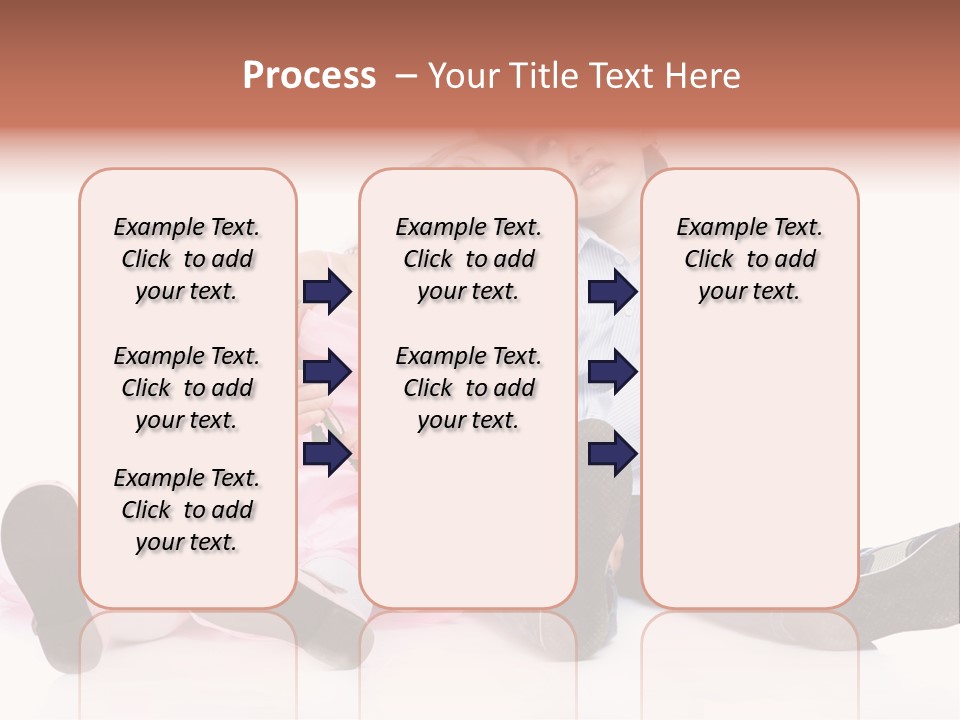 Process – Your Title Text Here

Example Text. Click to add your text.

Example Text. Click to add your text.

Example Text. Click to add your text.

Example Text. Click to add your text.

Example Text. Click to add your text.

Example Text. Click to add your text.